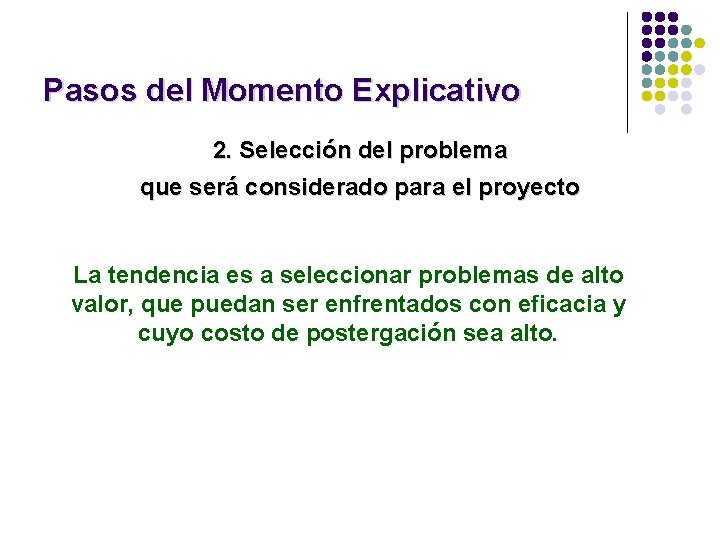 Pasos del Momento Explicativo

2. Selección del problema
que será considerado para el proyecto

La tendencia es a seleccionar problemas de alto valor, que puedan ser enfrentados con eficacia y cuyo costo de postergación sea alto.